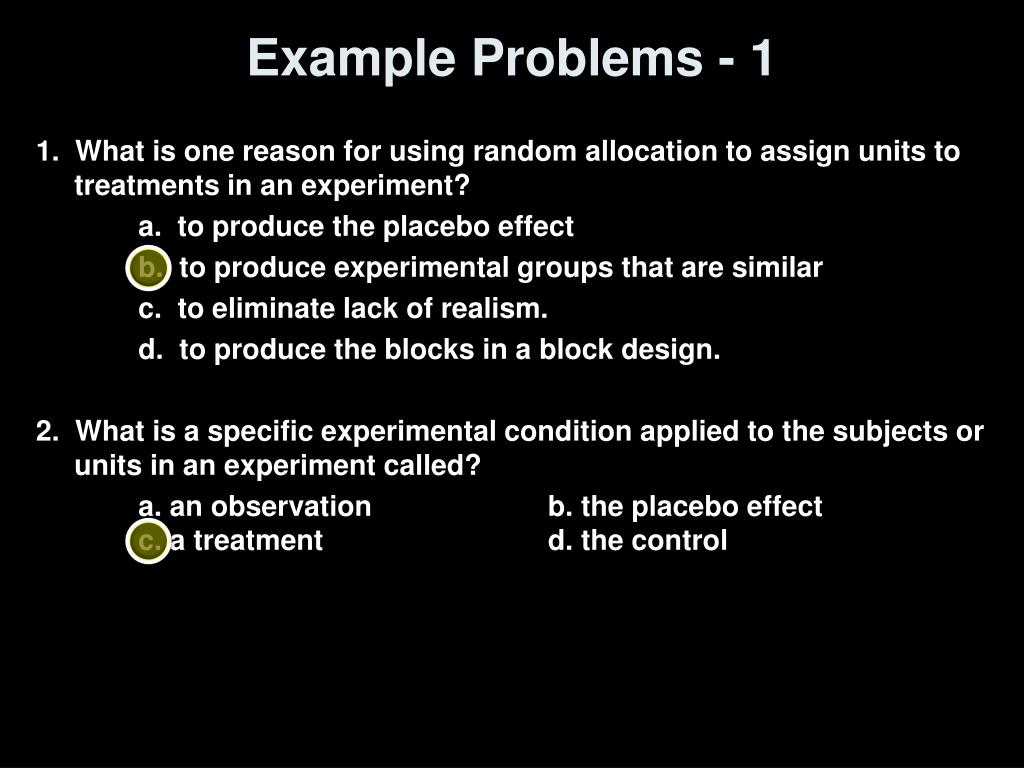 Example Problems - 1

1. What is one reason for using random allocation to assign units to treatments in an experiment?

a. to produce the placebo effect

b. to produce experimental groups that are similar

c. to eliminate lack of realism.

d. to produce the blocks in a block design.

2. What is a specific experimental condition applied to the subjects or units in an experiment called?

a. an observation

b. the placebo effect

c. a treatment

d. the control